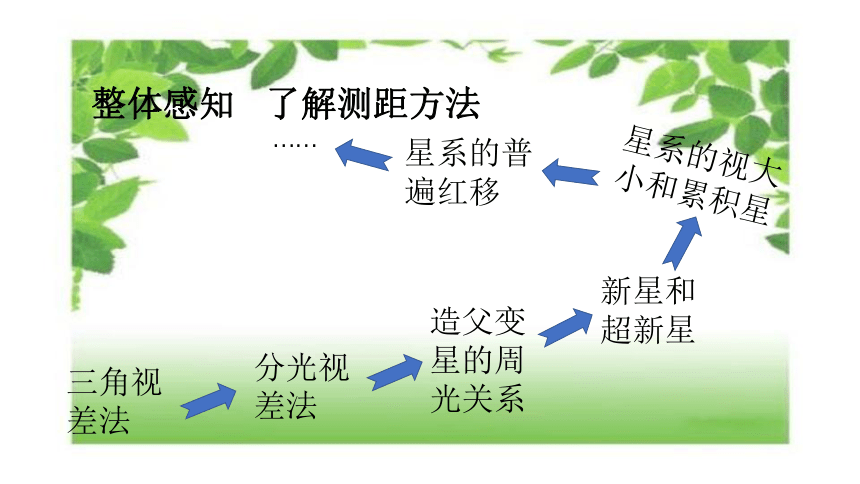 整体感知　了解测距方法

三角视差法

分光视差法

造父变星的周光关系

新星和超新星

星系的视大小和累积星

星系的普遍红移

……